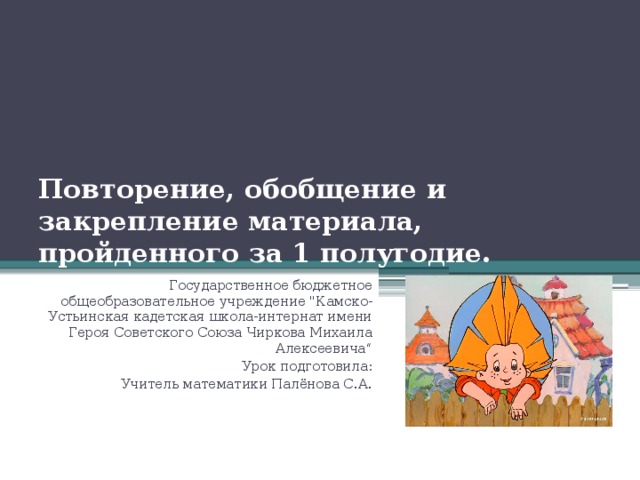 Повторение, обобщение и закрепление материала, пройденного за 1 полугодие.

Государственное бюджетное общеобразовательное учреждение "Камско-Устьинская кадетская школа-интернат имени Героя Советского Союза Чиркова Михаила Алексеевича"

Урок подготовила:

Учитель математики Палёнова С.А.